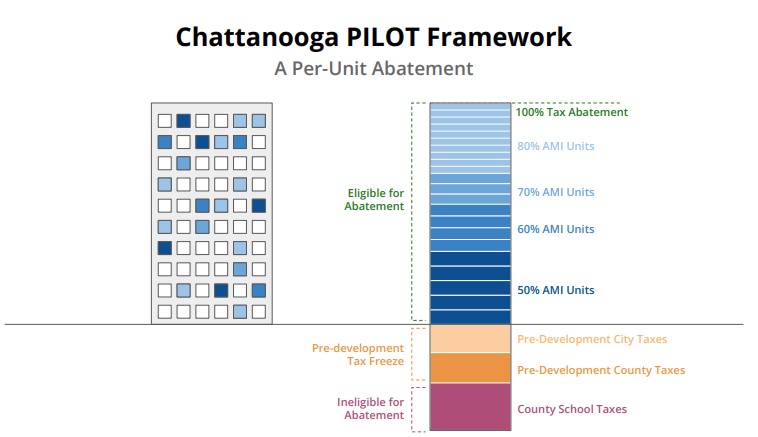 Chattanooga PILOT Framework
A Per-Unit Abatement

Eligible for Abatement

100% Tax Abatement
80% AMI Units
70% AMI Units
60% AMI Units
50% AMI Units

Pre-development Tax Freeze

Pre-Development City Taxes
Pre-Development County Taxes

Ineligible for Abatement

County School Taxes